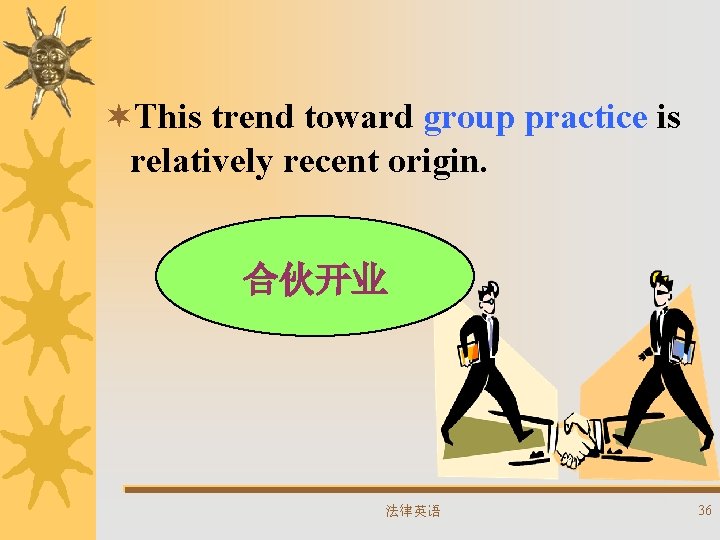 This trend toward group practice is relatively recent origin.

合伙开业

法律英语

36